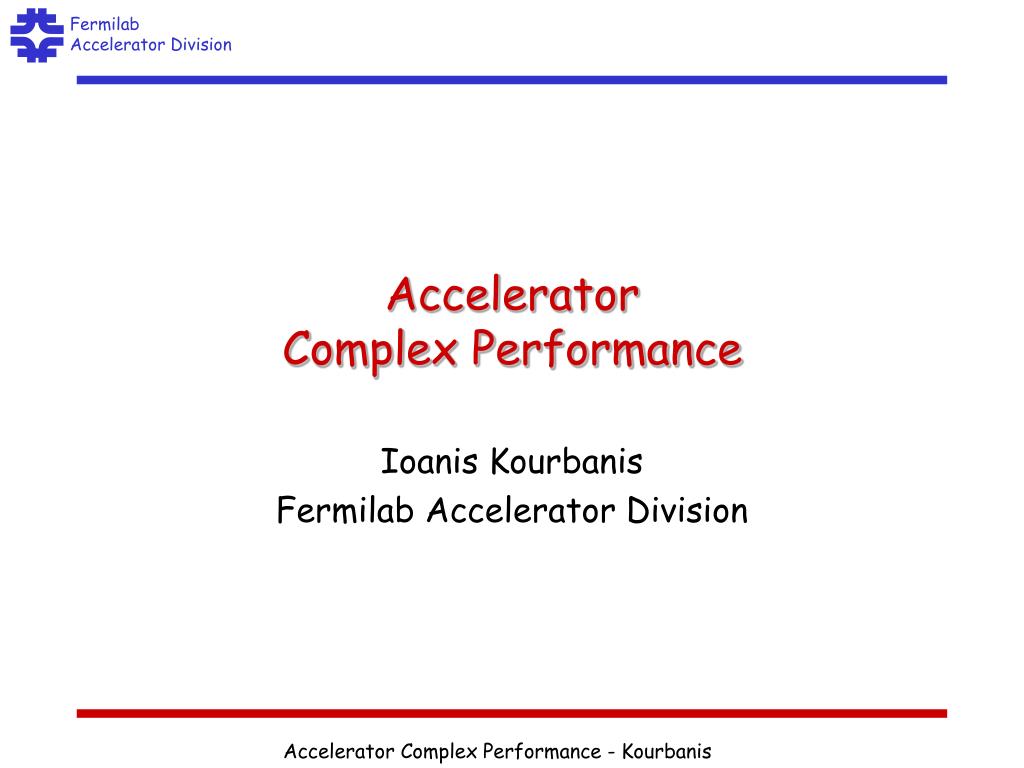 Fermilab
Accelerator Division

Accelerator
Complex Performance

Ioanis Kourbanis
Fermilab Accelerator Division

Accelerator Complex Performance - Kourbanis